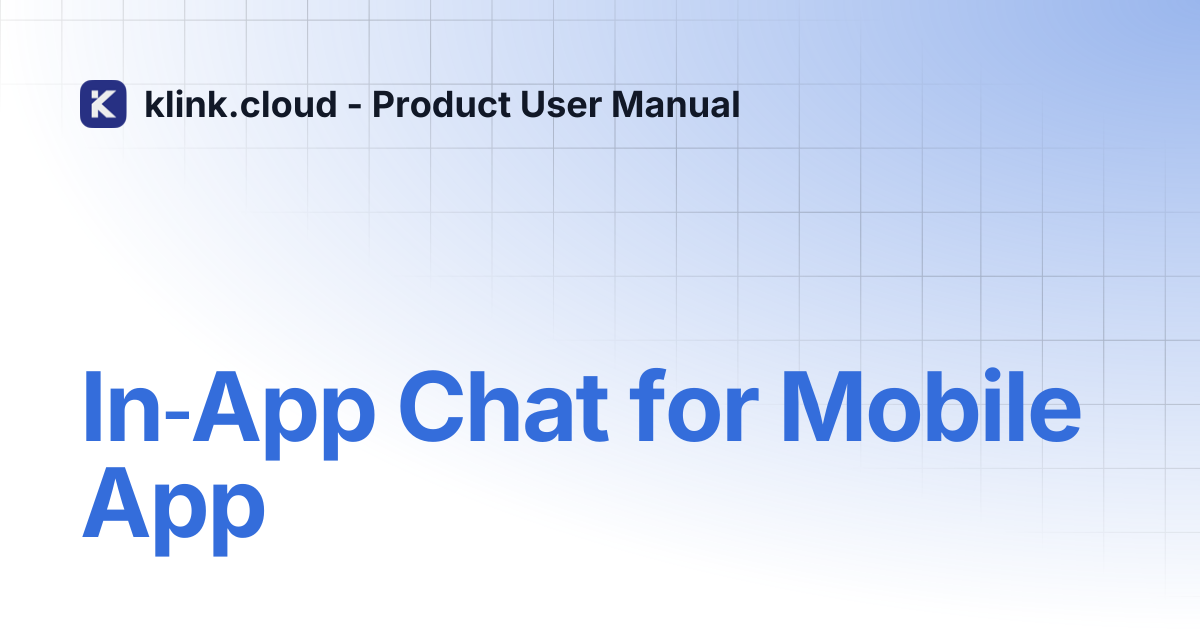 klink.cloud - Product User Manual

In-App Chat for Mobile App